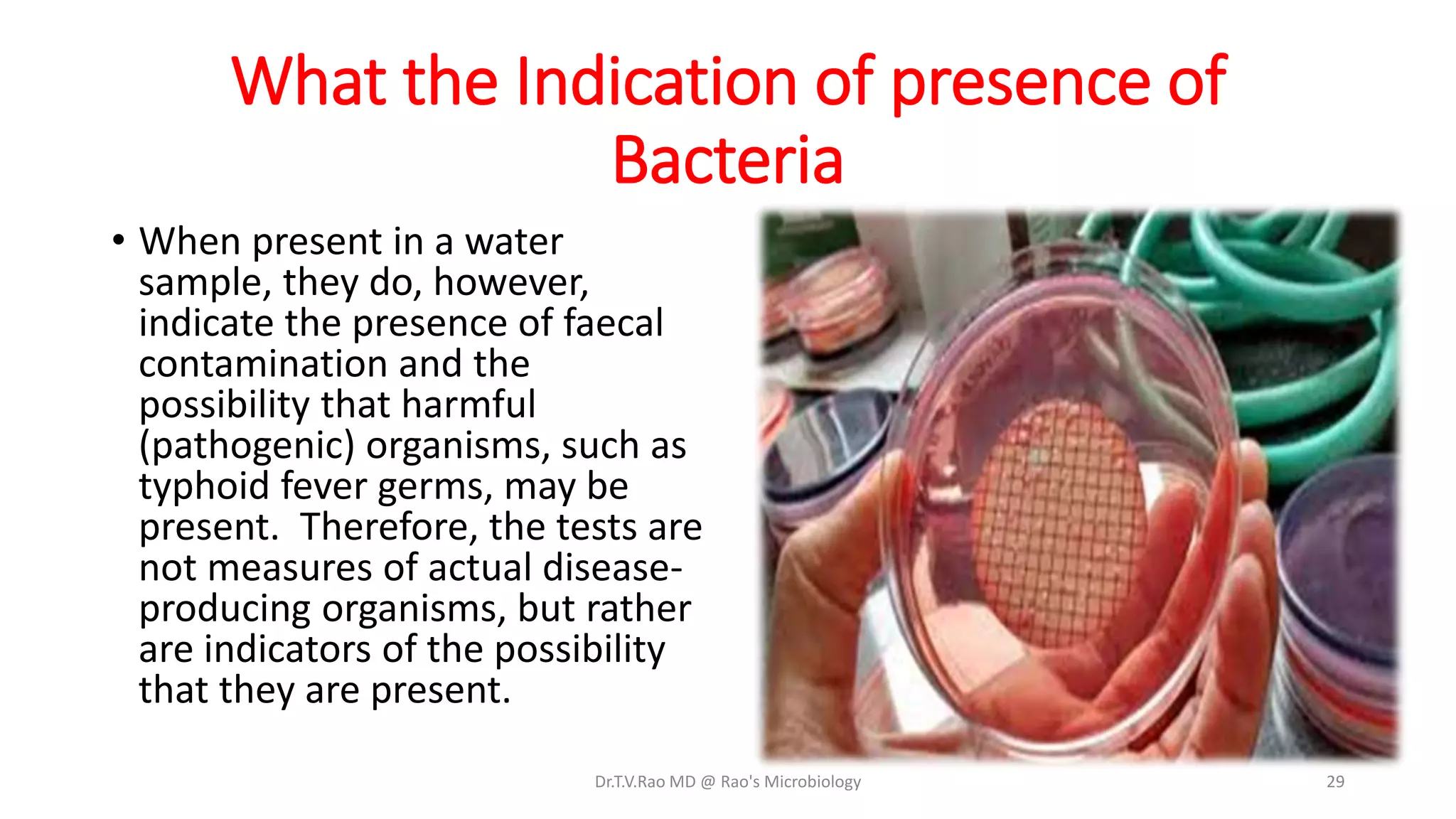 What the Indication of presence of Bacteria

• When present in a water sample, they do, however, indicate the presence of faecal contamination and the possibility that harmful (pathogenic) organisms, such as typhoid fever germs, may be present. Therefore, the tests are not measures of actual disease-producing organisms, but rather are indicators of the possibility that they are present.

Dr.T.V.Rao MD @ Rao's Microbiology

29